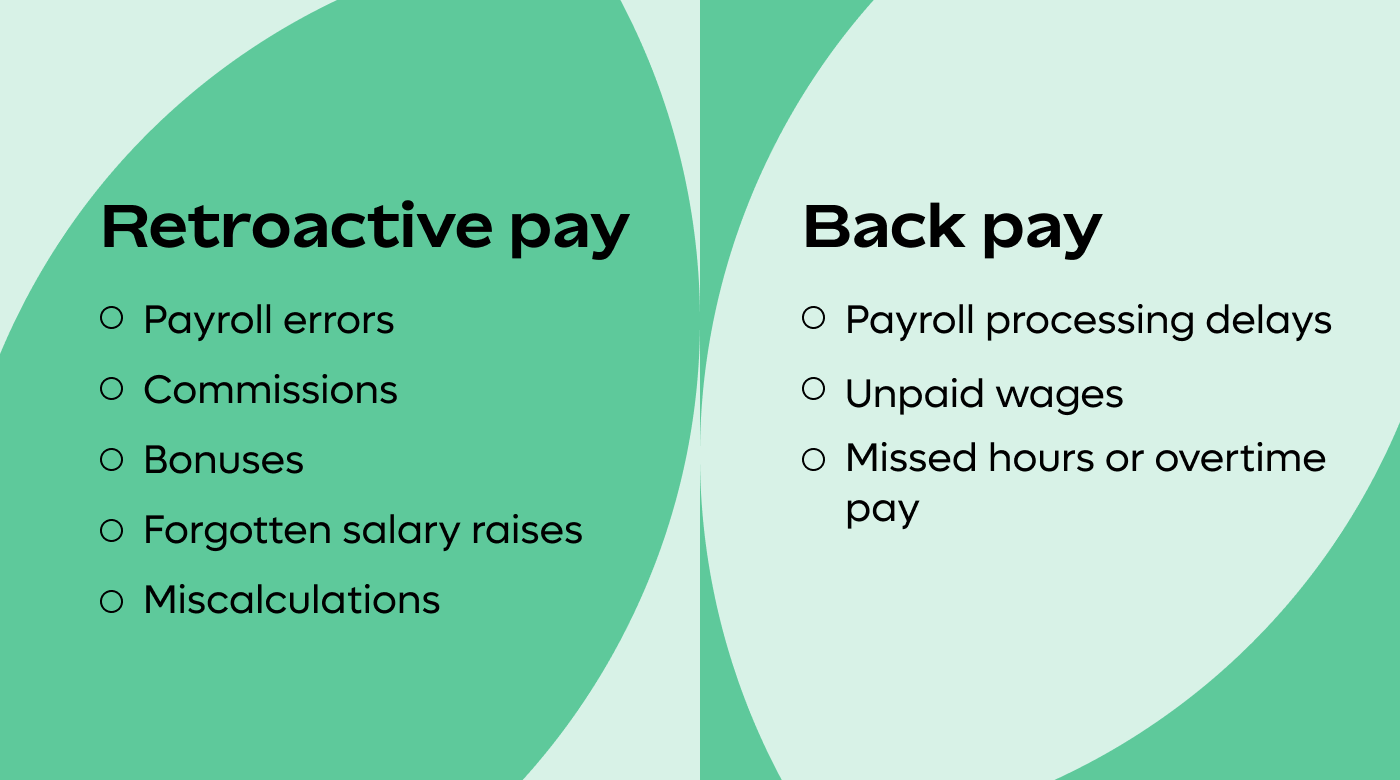 Retroactive pay

○ Payroll errors
○ Commissions
○ Bonuses
○ Forgotten salary raises
○ Miscalculations

Back pay

○ Payroll processing delays
○ Unpaid wages
○ Missed hours or overtime pay